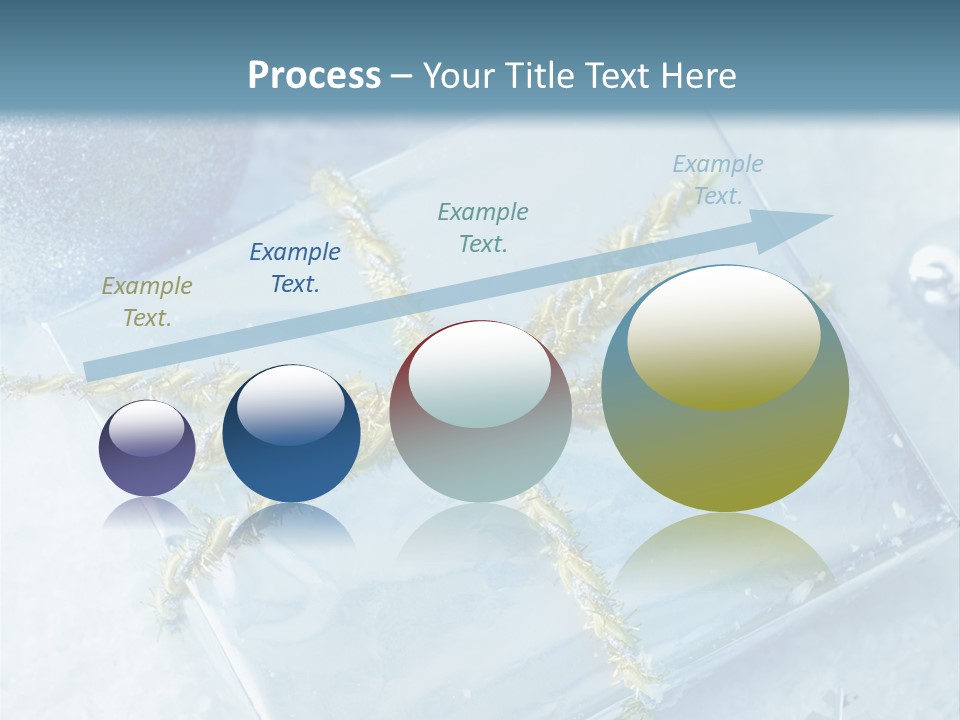 Process – Your Title Text Here

Example Text.

Example Text.

Example Text.

Example Text.